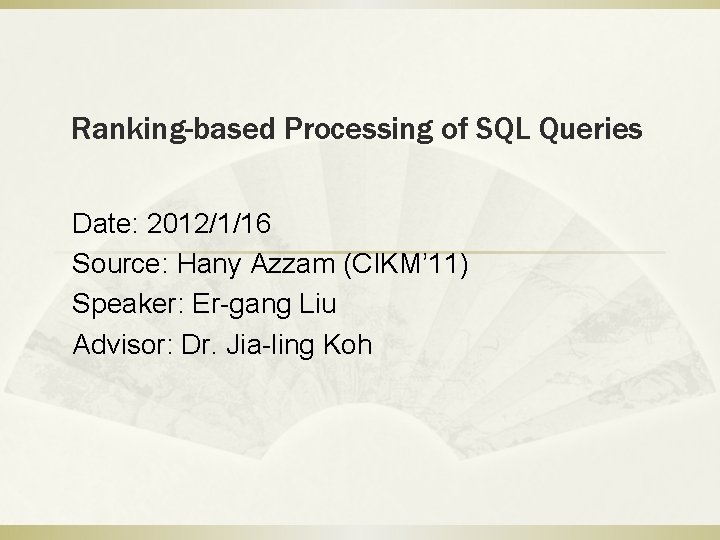 Ranking-based Processing of SQL Queries

Date: 2012/1/16
Source: Hany Azzam (CIKM'11)
Speaker: Er-gang Liu
Advisor: Dr. Jia-ling Koh